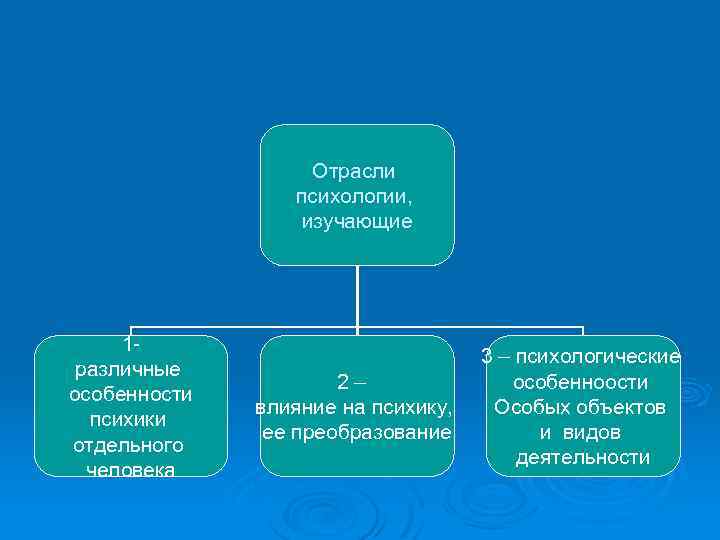 Отрасли психологии, изучающие

1- различные особенности психики отдельного человека

2 – влияние на психику, ее преобразование

3 – психологические особенноости Особых объектов и видов деятельности